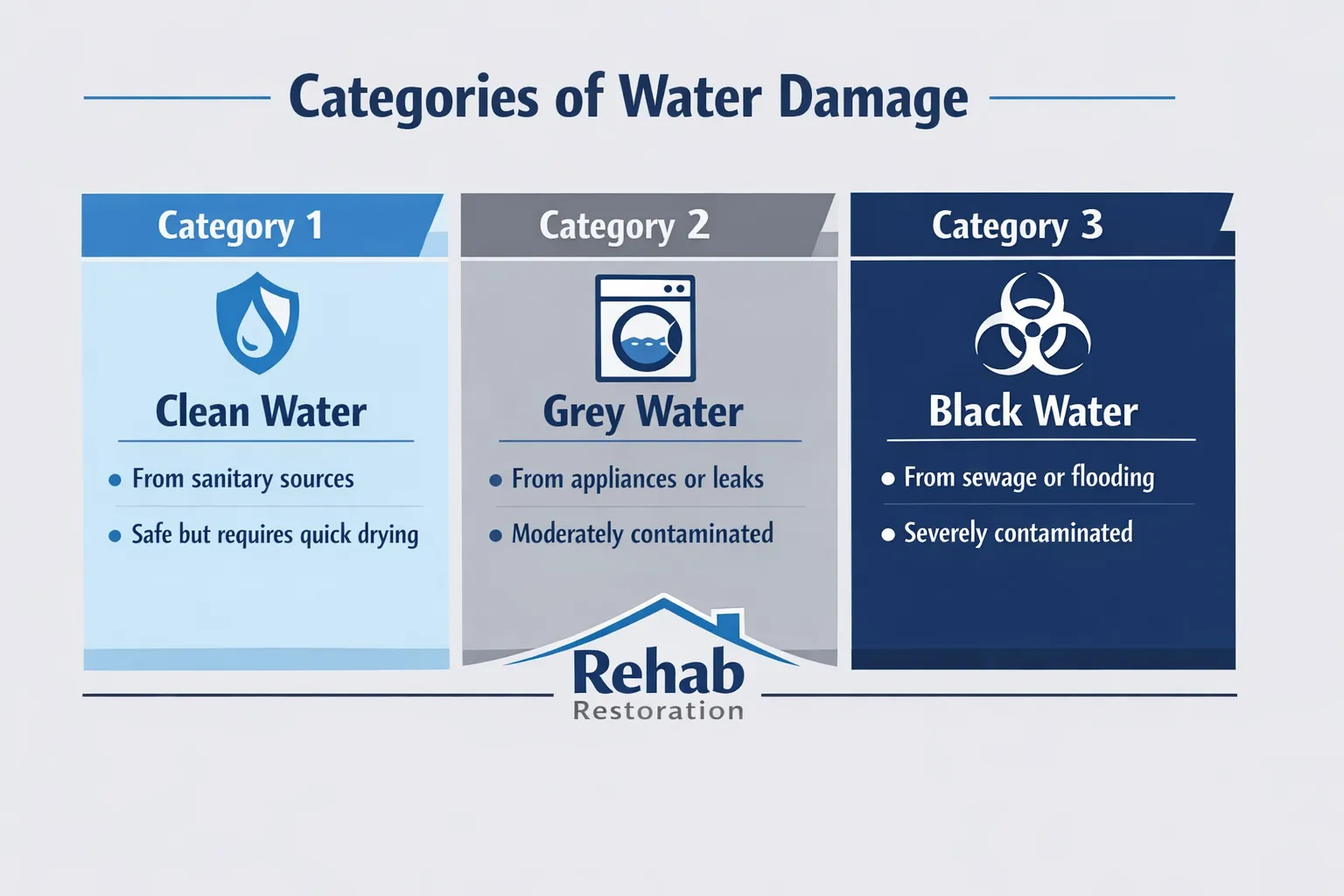 Categories of Water Damage

Category 1

Clean Water

• From sanitary sources
• Safe but requires quick drying

Category 2

Grey Water

• From appliances or leaks
• Moderately contaminated

Category 3

Black Water

• From sewage or flooding
• Severely contaminated

Rehab
Restoration